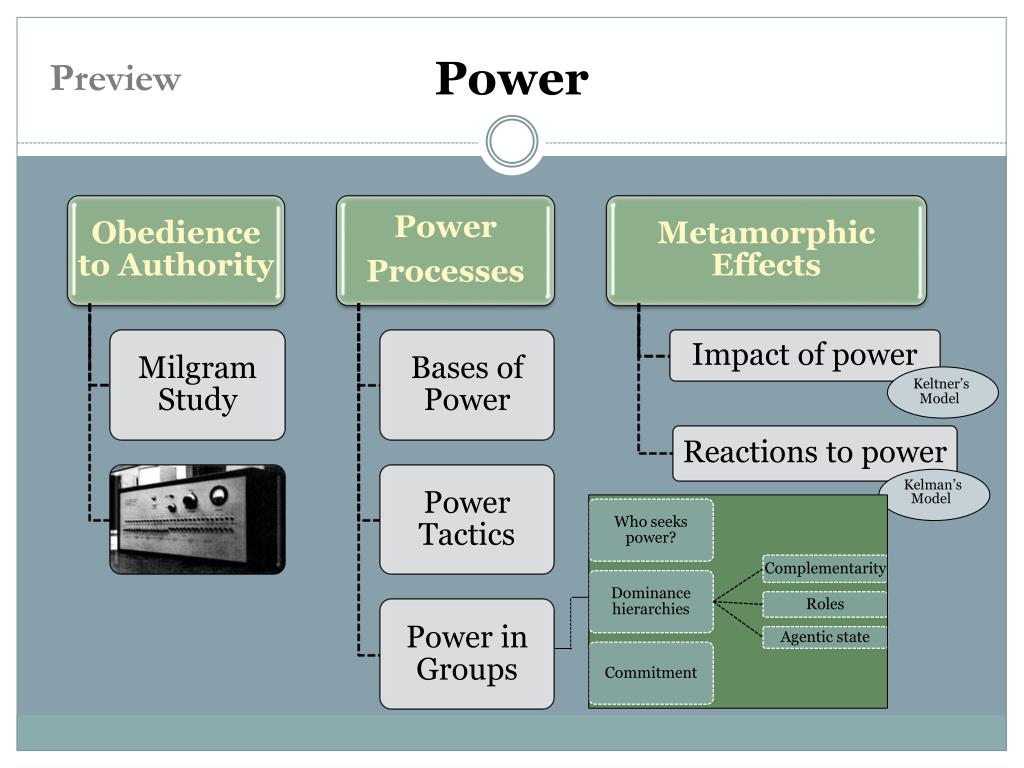 Preview

Power

Obedience to Authority

Milgram Study

Power Processes

Bases of Power

Power Tactics

Power in Groups

Metamorphic Effects

Impact of power

Keltner's Model

Reactions to power

Kelman's Model

Who seeks power?

Dominance hierarchies

Commitment

Complementarity

Roles

Agentic state